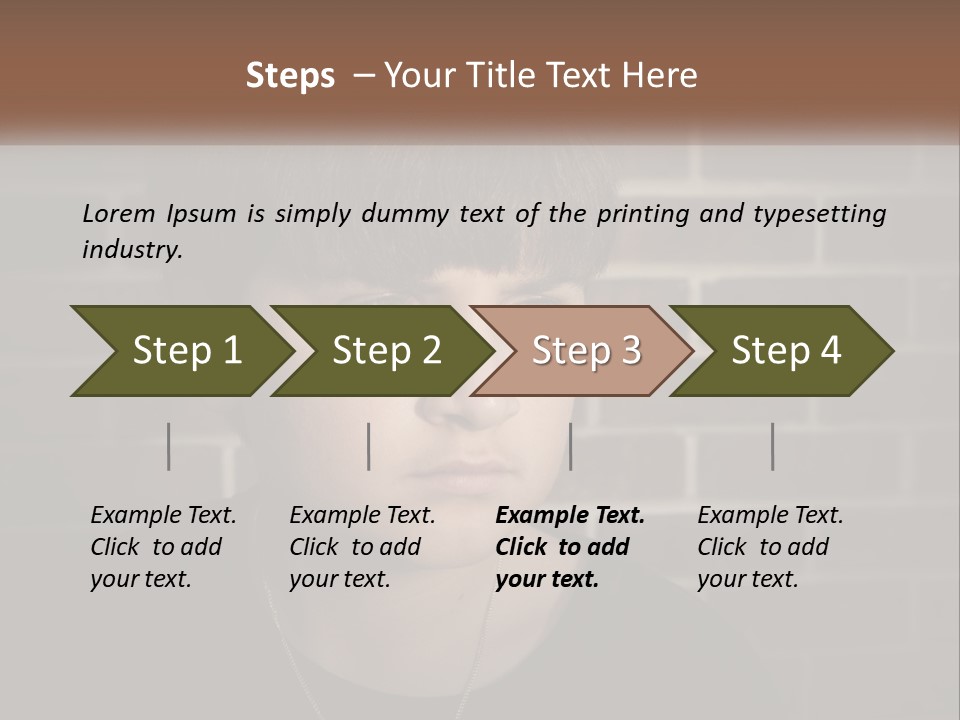 Steps – Your Title Text Here

Lorem Ipsum is simply dummy text of the printing and typesetting industry.

Step 1

Step 2

Step 3

Step 4

Example Text. Click to add your text.

Example Text. Click to add your text.

Example Text. Click to add your text.

Example Text. Click to add your text.